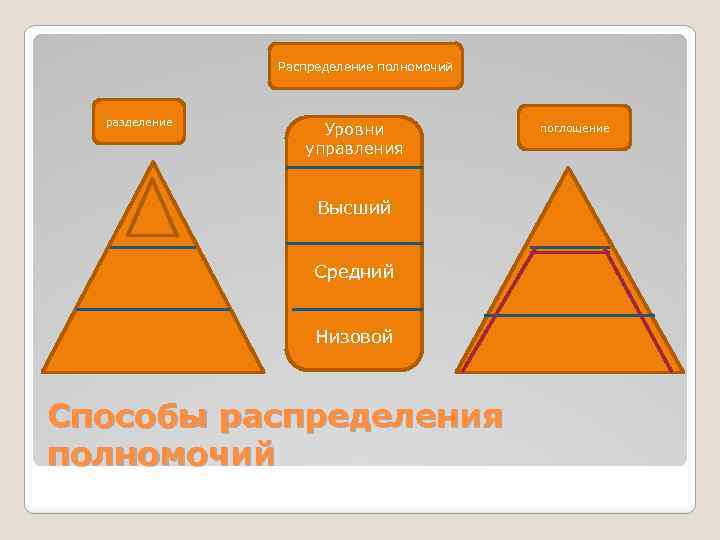 Распределение полномочий

разделение

Уровни управления

Высший

Средний

Низовой

поглощение

Способы распределения полномочий